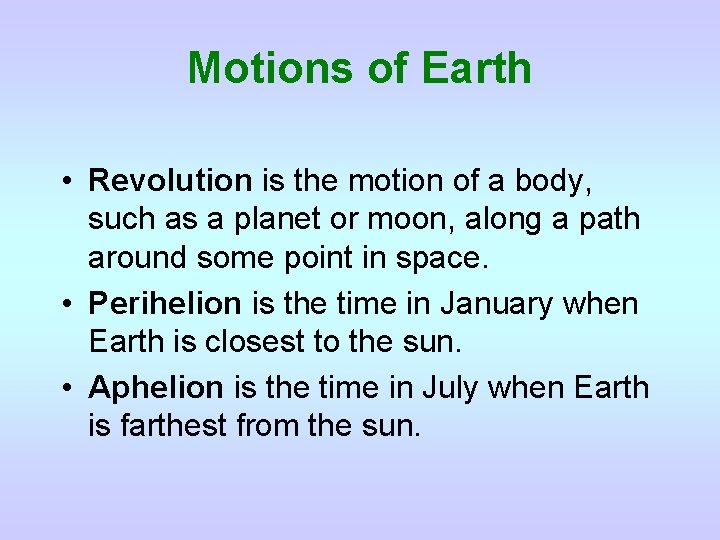 Motions of Earth

• Revolution is the motion of a body, such as a planet or moon, along a path around some point in space.

• Perihelion is the time in January when Earth is closest to the sun.

• Aphelion is the time in July when Earth is farthest from the sun.